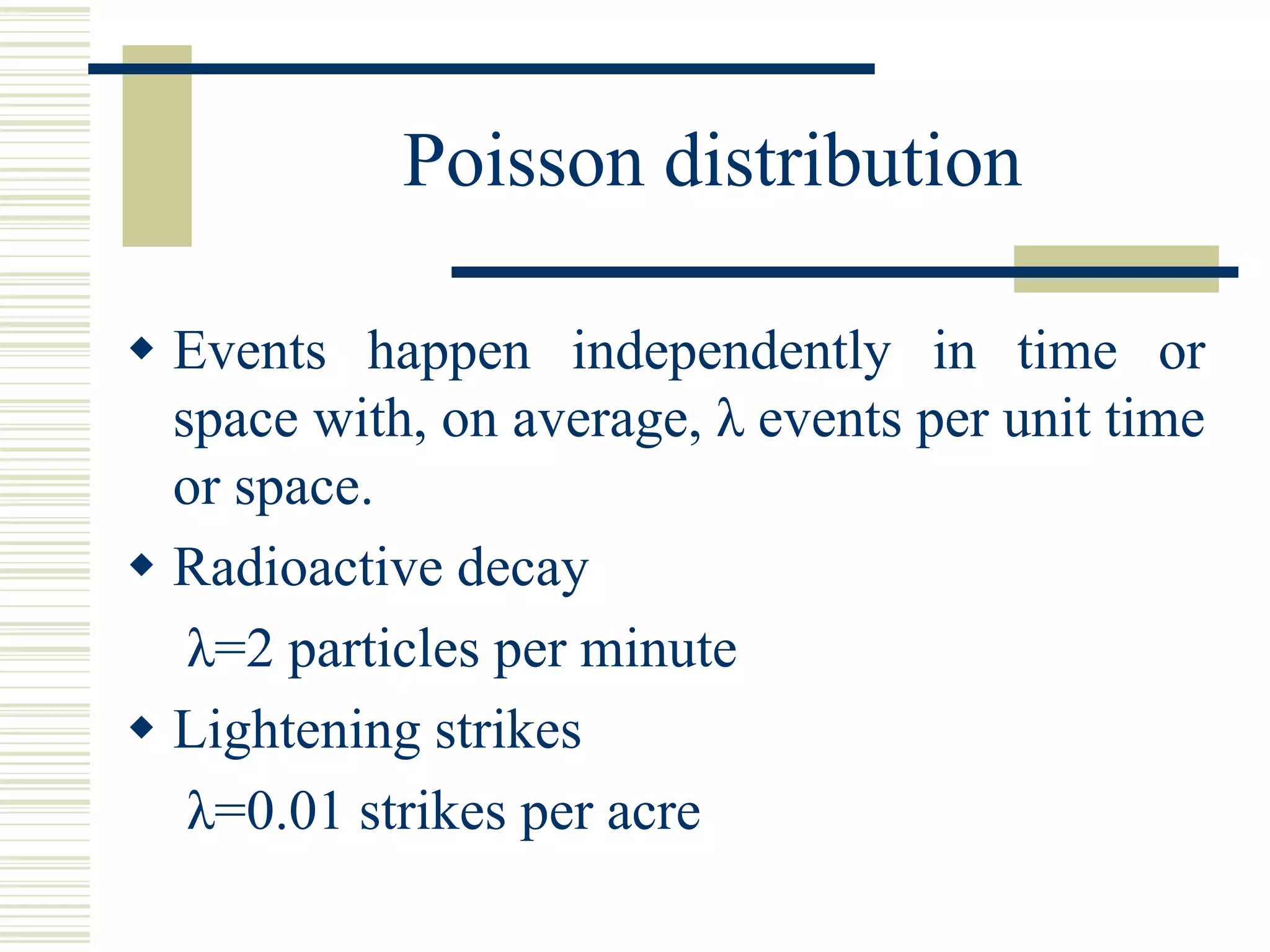 Poisson distribution

◆ Events happen independently in time or space with, on average, $\lambda$ events per unit time or space.

◆ Radioactive decay

$\lambda=2$ particles per minute

◆ Lightening strikes

$\lambda=0.01$ strikes per acre